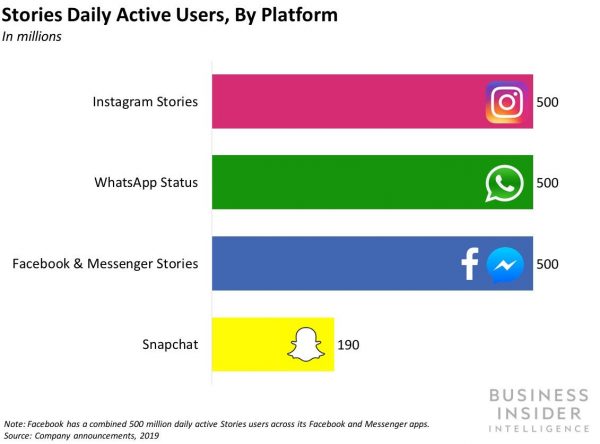 Stories Daily Active Users, By Platform
In millions

Instagram Stories
500

WhatsApp Status
500

Facebook & Messenger Stories
500

Snapchat
190

BUSINESS
INSIDER
INTELLIGENCE

Note: Facebook has a combined 500 million daily active Stories users across its Facebook and Messenger apps.
Source: Company announcements, 2019